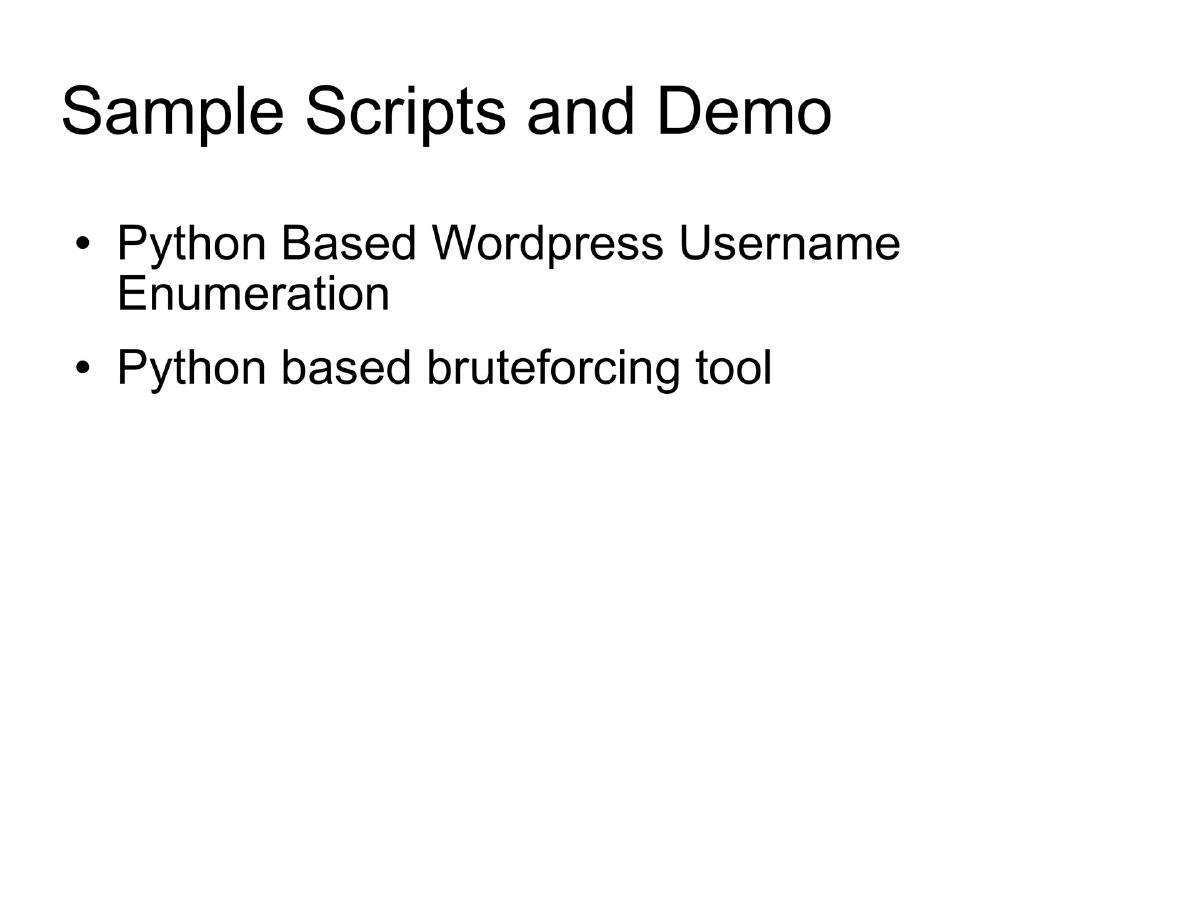 Sample Scripts and Demo

• Python Based Wordpress Username Enumeration
• Python based bruteforcing tool